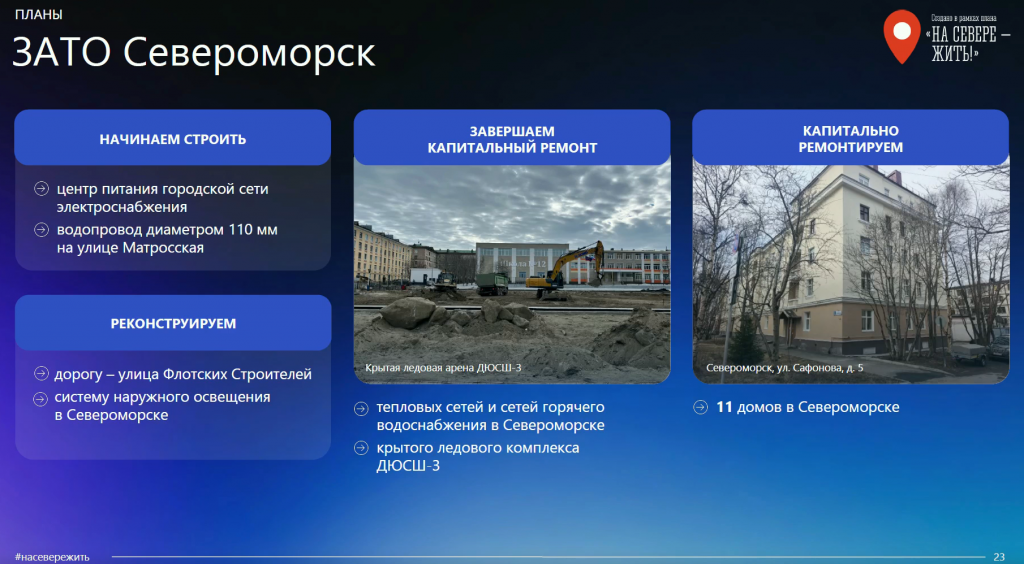 ПЛАНЫ

ЗАТО Североморск

Создано в рамках плана «НА СЕВЕРЕ – ЖИТЬ!»

НАЧИНАЕМ СТРОИТЬ

центр питания городской сети электроснабжения

водопровод диаметром 110 мм на улице Матросская

РЕКОНСТРУИРУЕМ

дорогу – улица Флотских Строителей

систему наружного освещения в Североморске

ЗАВЕРШАЕМ КАПИТАЛЬНЫЙ РЕМОНТ

Крытая ледовая арена ДЮСШ-3

тепловых сетей и сетей горячего водоснабжения в Североморске

крытого ледового комплекса ДЮСШ-3

КАПИТАЛЬНО РЕМОНТИРУЕМ

Североморск, ул. Сафонова, д. 5

11 домов в Североморске

#насевережить

23